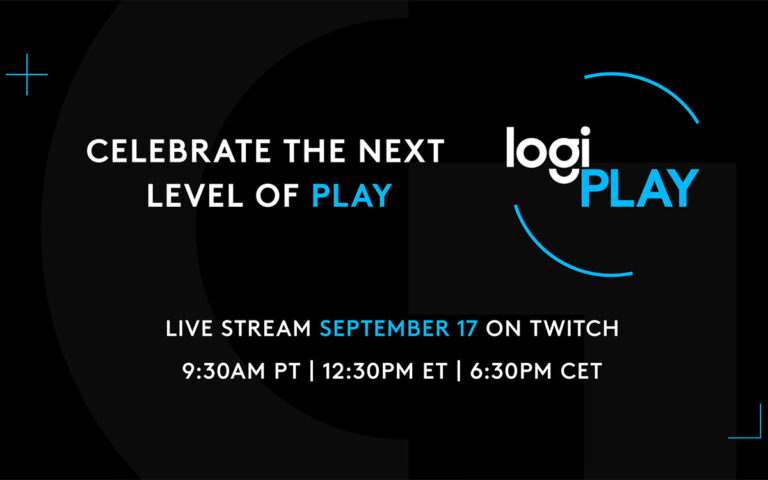 CELEBRATE THE NEXT LEVEL OF PLAY

logi PLAY

LIVE STREAM SEPTEMBER 17 ON TWITCH

9:30AM PT | 12:30PM ET | 6:30PM CET